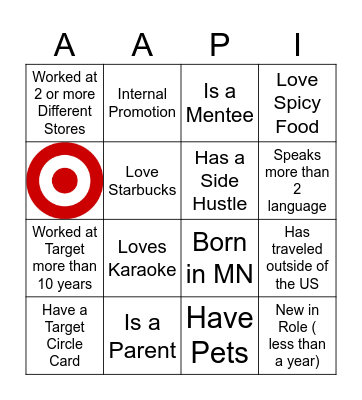 | A | A | P | I |
|---|---|---|---|
| Worked at 2 or more Different Stores | Internal Promotion | Is a Mentee | Love Spicy Food |
|  | Love Starbucks | Has a Side Hustle | Speaks more than 2 language |
| Worked at Target more than 10 years | Loves Karaoke | Born in MN | Has traveled outside of the US |
| Have a Target Circle Card | Is a Parent | Have Pets | New in Role ( less than a year) |